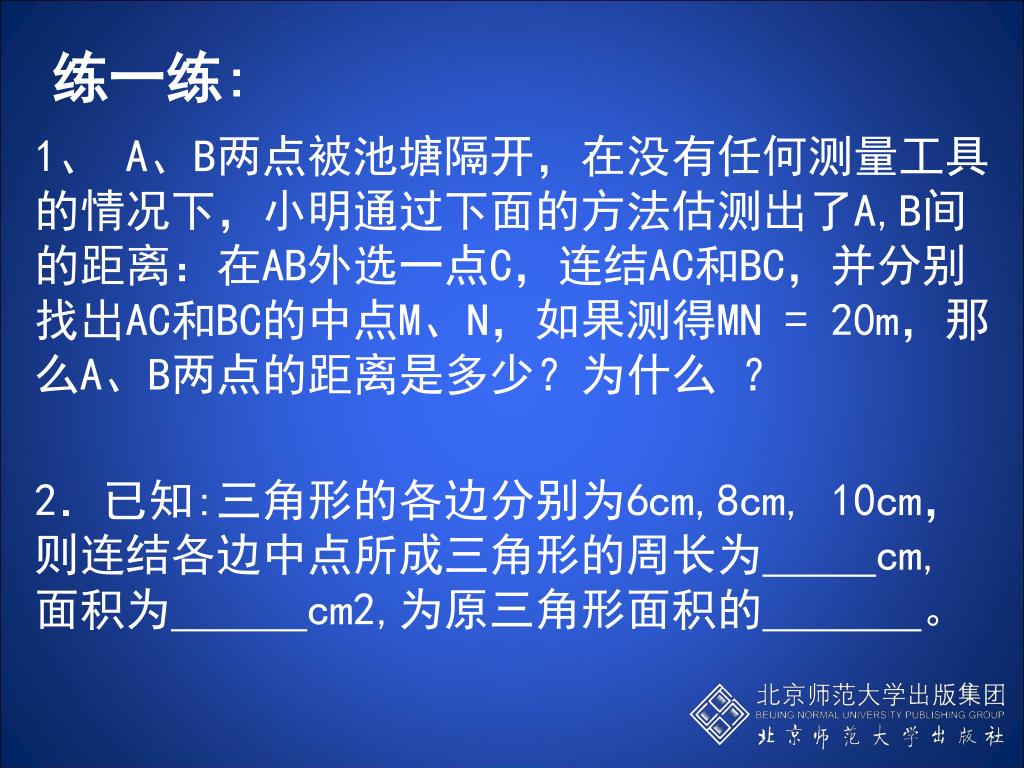 练一练:

1、 A、B两点被池塘隔开，在没有任何测量工具的情况下，小明通过下面的方法估测出了A,B间的距离：在AB外选一点C，连结AC和BC，并分别找出AC和BC的中点M、N，如果测得MN = 20m，那么A、B两点的距离是多少？为什么 ？

2．已知:三角形的各边分别为6cm,8cm, 10cm，则连结各边中点所成三角形的周长为_____cm,面积为______cm2,为原三角形面积的_______。

北京师范大学出版集团
BEIJING NORMAL UNIVERSITY PUBLISHING GROUP
北京师范大学出版社